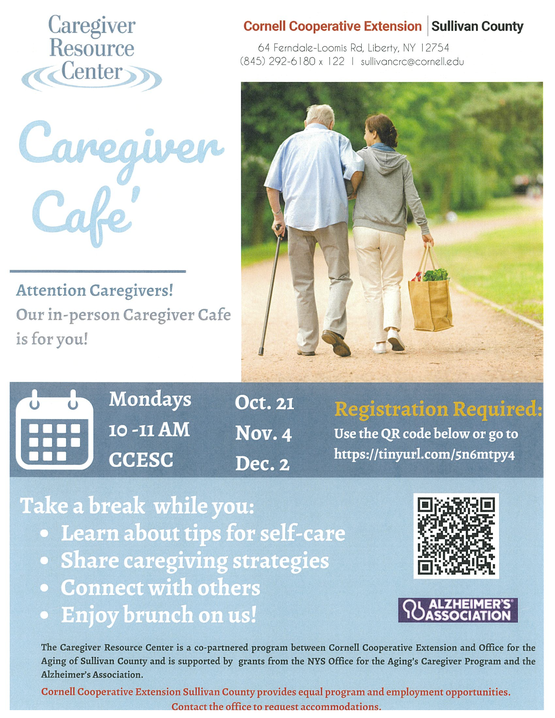 Caregiver Resource Center

Cornell Cooperative Extension | Sullivan County

64 Ferndale-Loomis Rd, Liberty, NY 12754
(845) 292-6180 x 122 | sullivancrc@cornell.edu

Caregiver Cafe'

Attention Caregivers!
Our in-person Caregiver Cafe is for you!

Mondays
10 -11 AM
CCESC

Oct. 21
Nov. 4
Dec. 2

Registration Required:
Use the QR code below or go to https://tinyurl.com/5n6mtpy4

Take a break while you:
• Learn about tips for self-care
• Share caregiving strategies
• Connect with others
• Enjoy brunch on us!

ALZHEIMER'S ASSOCIATION

The Caregiver Resource Center is a co-partnered program between Cornell Cooperative Extension and Office for the Aging of Sullivan County and is supported by grants from the NYS Office for the Aging's Caregiver Program and the Alzheimer's Association.

Cornell Cooperative Extension Sullivan County provides equal program and employment opportunities. Contact the office to request accommodations.